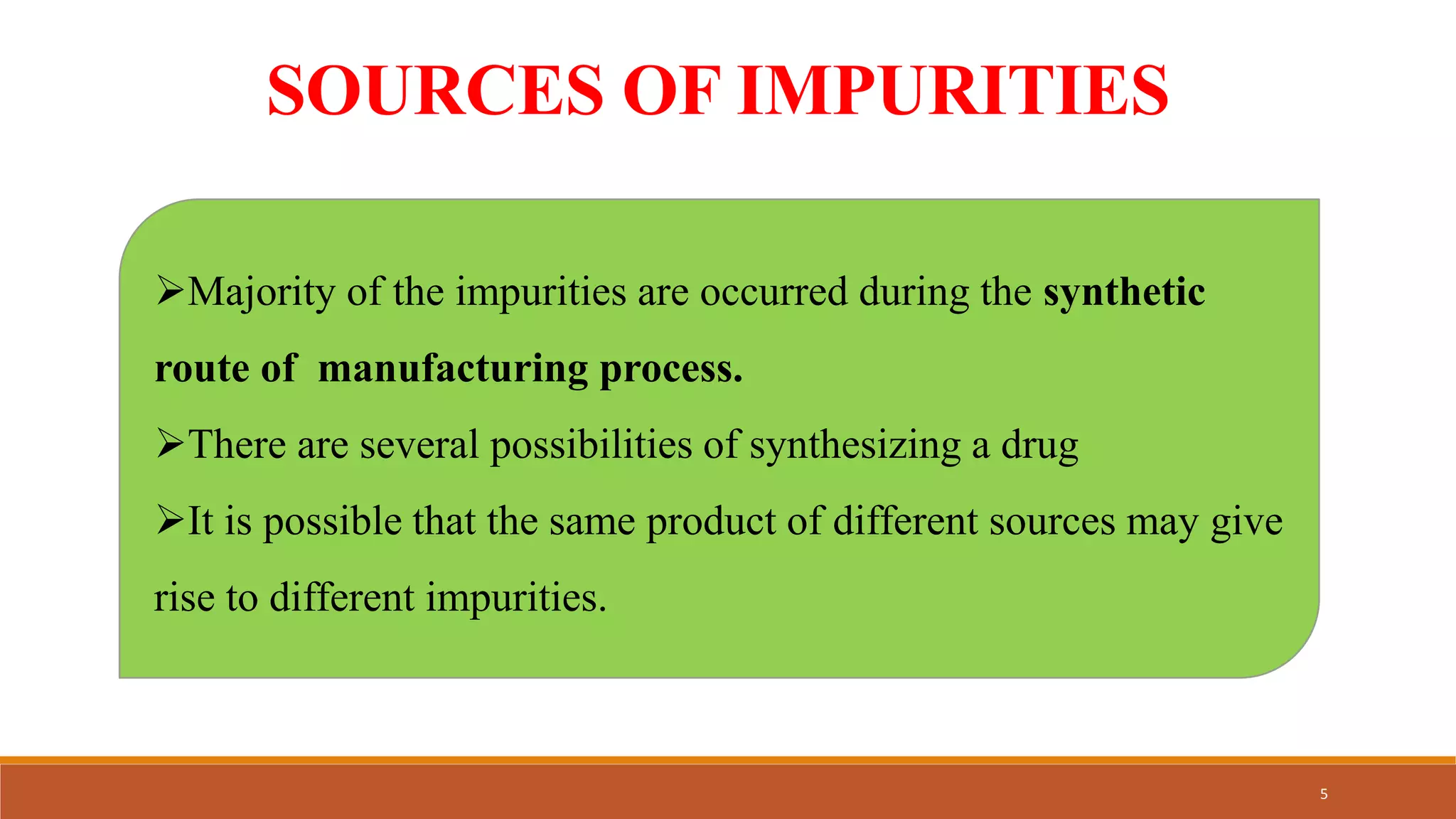 SOURCES OF IMPURITIES

➢Majority of the impurities are occurred during the synthetic route of manufacturing process.

➢There are several possibilities of synthesizing a drug

➢It is possible that the same product of different sources may give rise to different impurities.

5